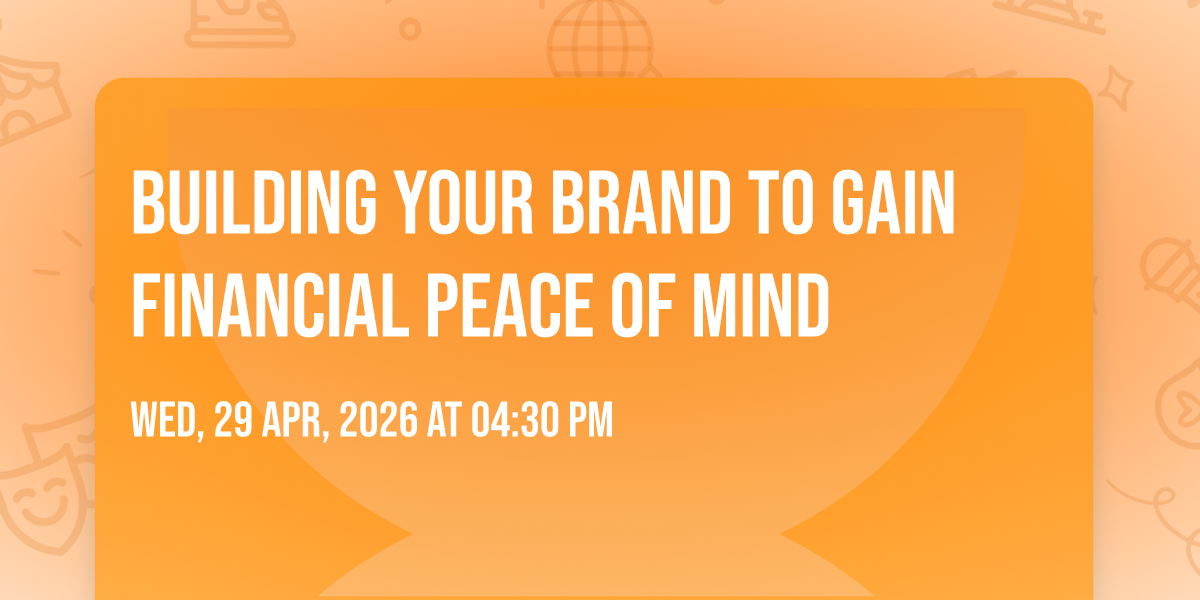 BUILDING YOUR BRAND TO GAIN FINANCIAL PEACE OF MIND

WED, 29 APR, 2026 AT 04:30 PM